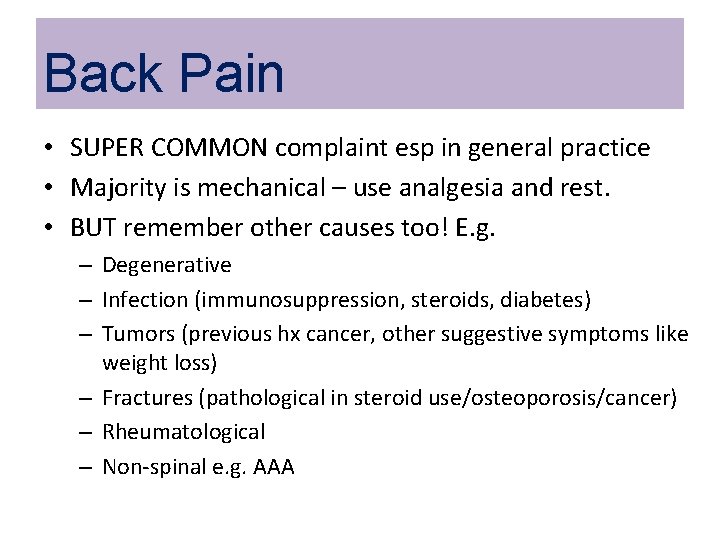 Back Pain

• SUPER COMMON complaint esp in general practice
• Majority is mechanical – use analgesia and rest.
• BUT remember other causes too! E.g.
 – Degenerative
 – Infection (immunosuppression, steroids, diabetes)
 – Tumors (previous hx cancer, other suggestive symptoms like weight loss)
 – Fractures (pathological in steroid use/osteoporosis/cancer)
 – Rheumatological
 – Non-spinal e.g. AAA